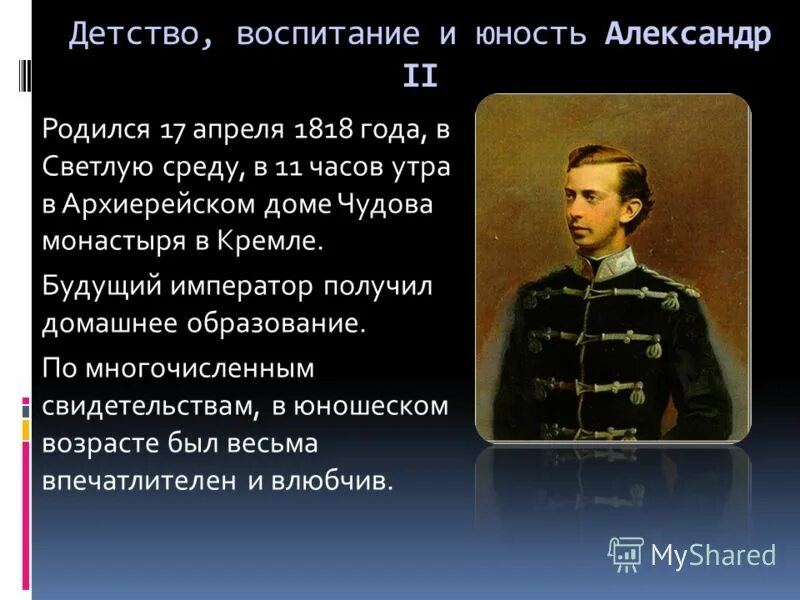 Детство, воспитание и юность Александр II

Родился 17 апреля 1818 года, в Светлую среду, в 11 часов утра в Архиерейском доме Чудова монастыря в Кремле.

Будущий император получил домашнее образование.

По многочисленным свидетельствам, в юношеском возрасте был весьма впечатлителен и влюбчив.

MyShared